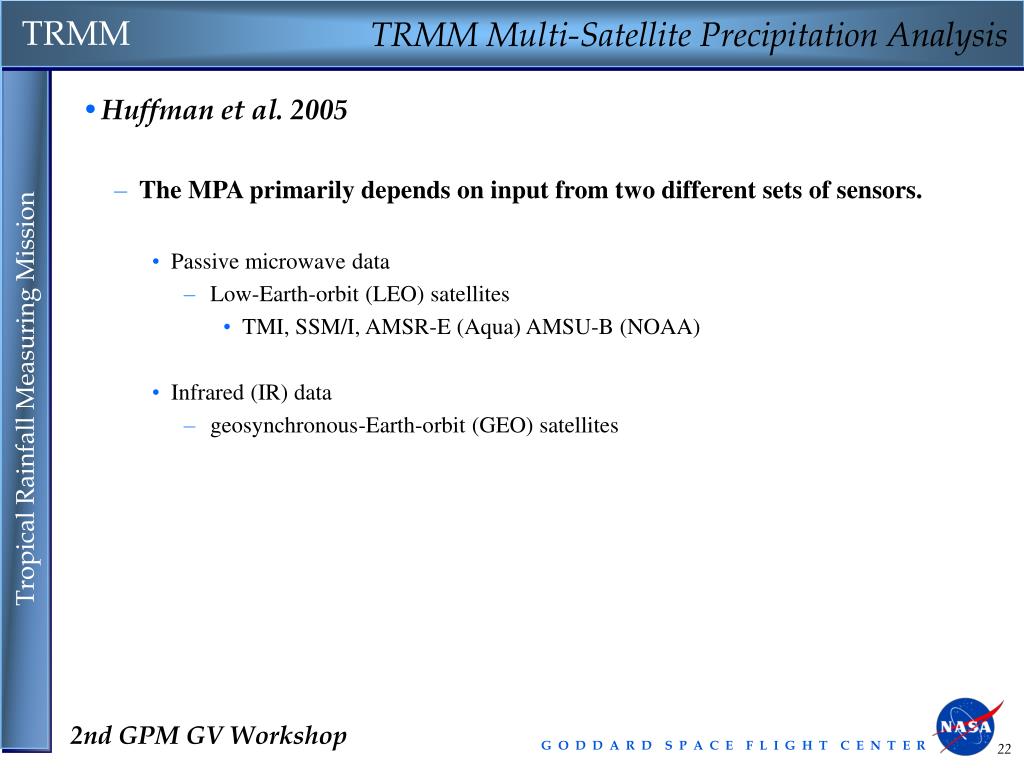 TRMM

TRMM Multi-Satellite Precipitation Analysis

Tropical Rainfall Measuring Mission

• Huffman et al. 2005

– The MPA primarily depends on input from two different sets of sensors.

• Passive microwave data
– Low-Earth-orbit (LEO) satellites
• TMI, SSM/I, AMSR-E (Aqua) AMSU-B (NOAA)

• Infrared (IR) data
– geosynchronous-Earth-orbit (GEO) satellites

2nd GPM GV Workshop

GODDARD SPACE FLIGHT CENTER

NASA

22